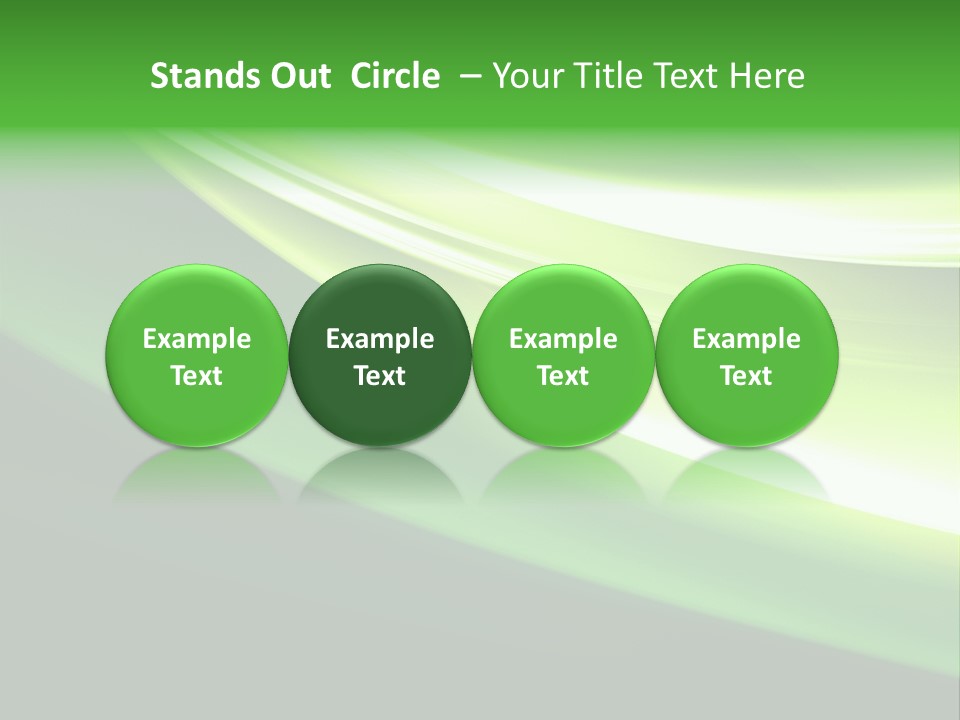 Stands Out Circle – Your Title Text Here

Example Text

Example Text

Example Text

Example Text